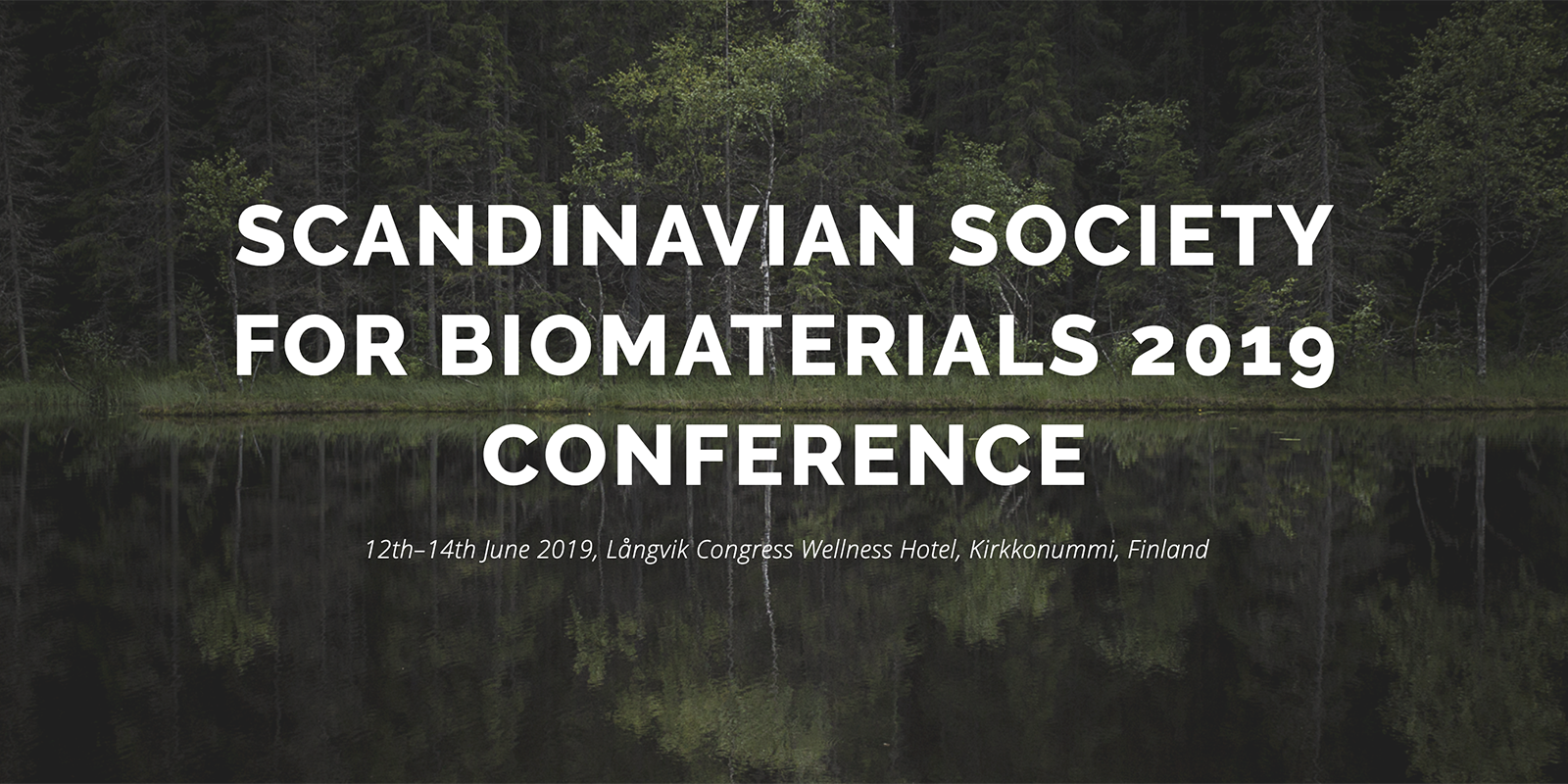 SCANDINAVIAN SOCIETY FOR BIOMATERIALS 2019 CONFERENCE

12th–14th June 2019, Långvik Congress Wellness Hotel, Kirkkonummi, Finland